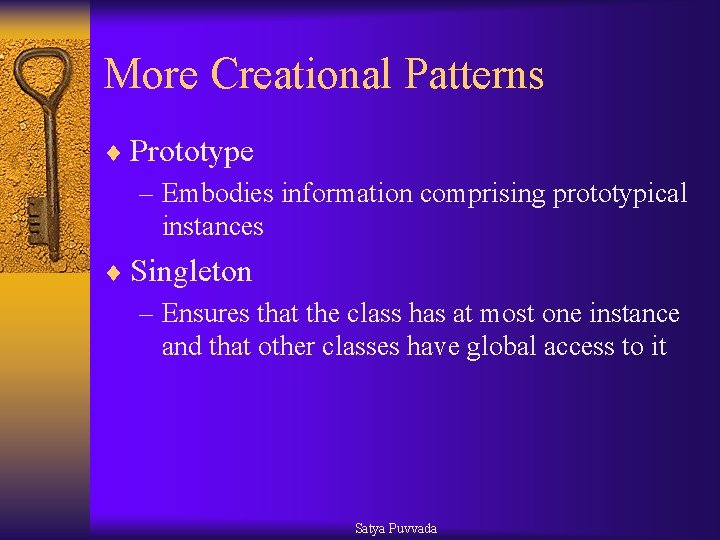 More Creational Patterns

♦ Prototype
– Embodies information comprising prototypical instances

♦ Singleton
– Ensures that the class has at most one instance and that other classes have global access to it

Satya Puvvada